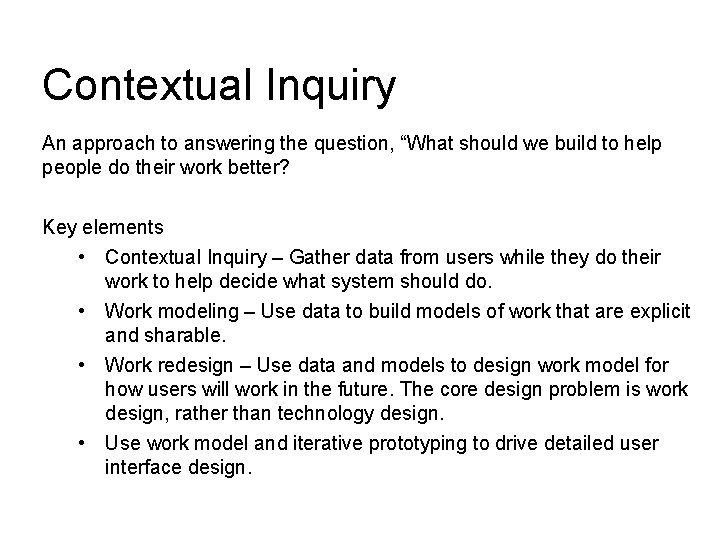 Contextual Inquiry

An approach to answering the question, “What should we build to help people do their work better?

Key elements

• Contextual Inquiry – Gather data from users while they do their work to help decide what system should do.

• Work modeling – Use data to build models of work that are explicit and sharable.

• Work redesign – Use data and models to design work model for how users will work in the future. The core design problem is work design, rather than technology design.

• Use work model and iterative prototyping to drive detailed user interface design.